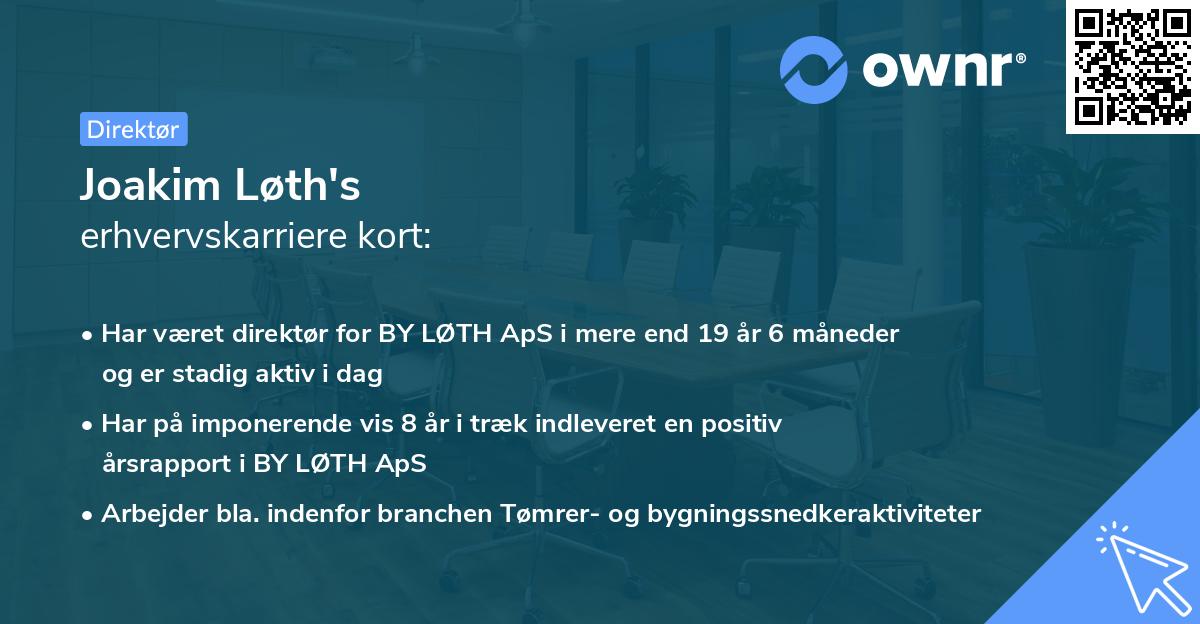 ownr®

Direktør

Joakim Løth's
erhvervskarriere kort:

• Har været direktør for BY LØTH ApS i mere end 19 år 6 måneder og er stadig aktiv i dag

• Har på imponerende vis 8 år i træk indleveret en positiv årsrapport i BY LØTH ApS

• Arbejder bla. indenfor branchen Tømrer- og bygningssnedkeraktiviteter